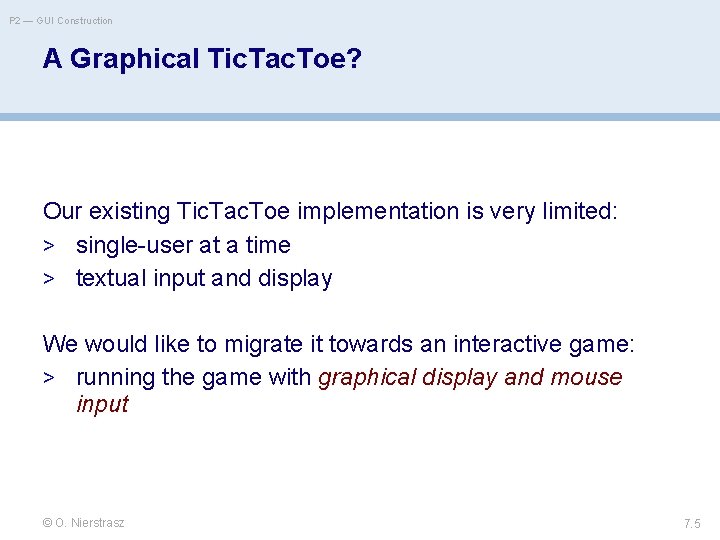 P2 — GUI Construction

A Graphical TicTacToe?

Our existing TicTacToe implementation is very limited:
> single-user at a time
> textual input and display

We would like to migrate it towards an interactive game:
> running the game with graphical display and mouse input

© O. Nierstrasz

7.5